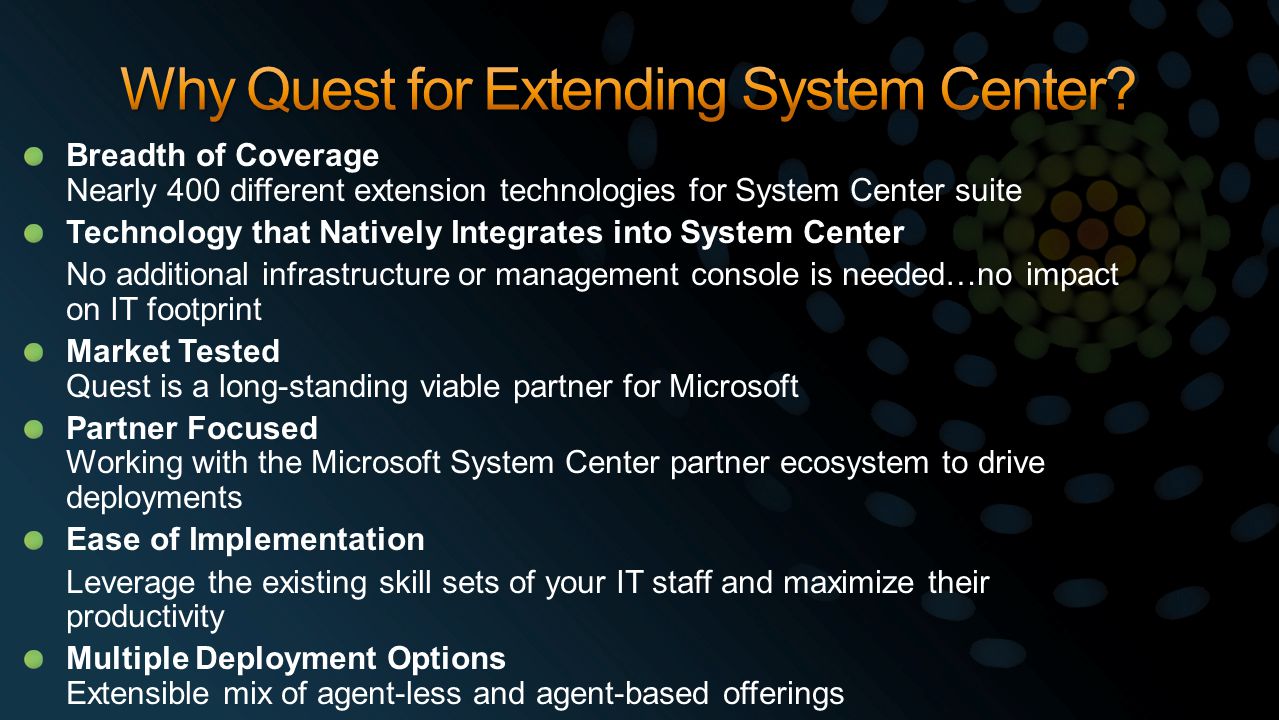 Why Quest for Extending System Center?

Breadth of Coverage
Nearly 400 different extension technologies for System Center suite

Technology that Natively Integrates into System Center
No additional infrastructure or management console is needed…no impact on IT footprint

Market Tested
Quest is a long-standing viable partner for Microsoft

Partner Focused
Working with the Microsoft System Center partner ecosystem to drive deployments

Ease of Implementation
Leverage the existing skill sets of your IT staff and maximize their productivity

Multiple Deployment Options
Extensible mix of agent-less and agent-based offerings